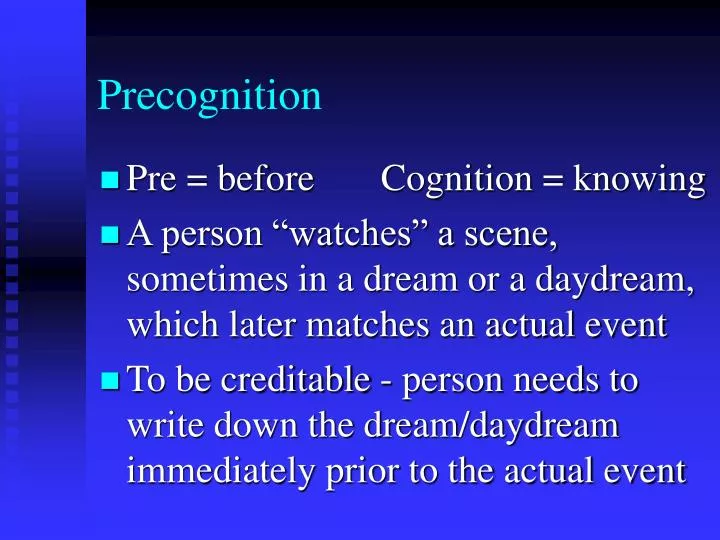 Precognition

Pre = before Cognition = knowing

A person “watches” a scene, sometimes in a dream or a daydream, which later matches an actual event

To be creditable - person needs to write down the dream/daydream immediately prior to the actual event